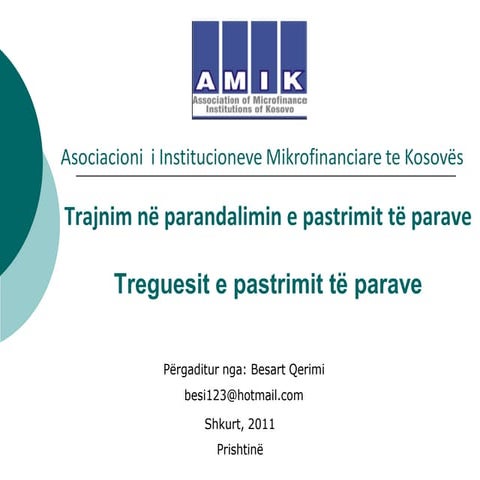 AMIK
Association of Microfinance Institutions of Kosovo

Asociacioni i Institucioneve Mikrofinanciare te Kosovës

Trajnim në parandalimin e pastrimit të parave

Treguesit e pastrimit të parave

Përgaditur nga: Besart Qerimi

besi123@hotmail.com

Shkurt, 2011

Prishtinë